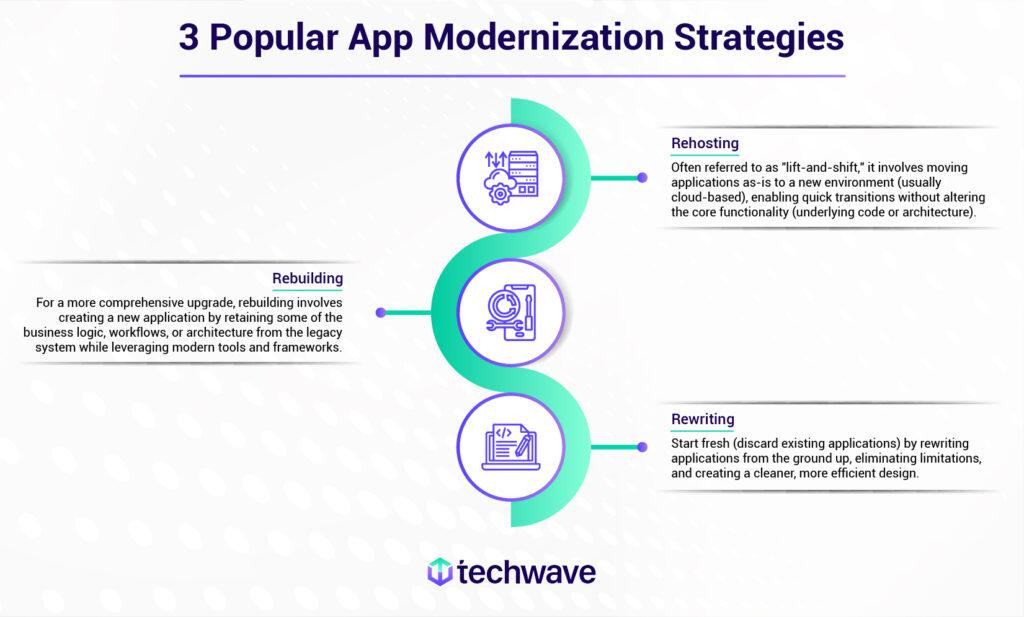 3 Popular App Modernization Strategies

Rehosting

Often referred to as "lift-and-shift," it involves moving applications as-is to a new environment (usually cloud-based), enabling quick transitions without altering the core functionality (underlying code or architecture).

Rebuilding

For a more comprehensive upgrade, rebuilding involves creating a new application by retaining some of the business logic, workflows, or architecture from the legacy system while leveraging modern tools and frameworks.

Rewriting

Start fresh (discard existing applications) by rewriting applications from the ground up, eliminating limitations, and creating a cleaner, more efficient design.

techwave